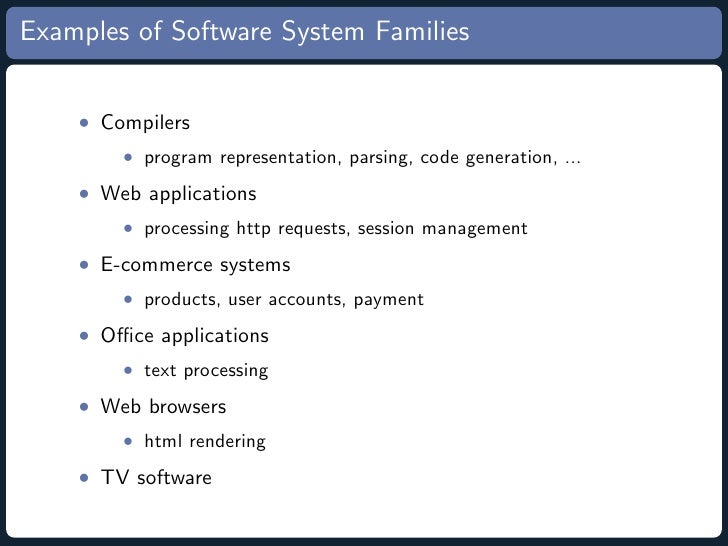 Examples of Software System Families

- Compilers
  - program representation, parsing, code generation, ...
- Web applications
  - processing http requests, session management
- E-commerce systems
  - products, user accounts, payment
- Office applications
  - text processing
- Web browsers
  - html rendering
- TV software